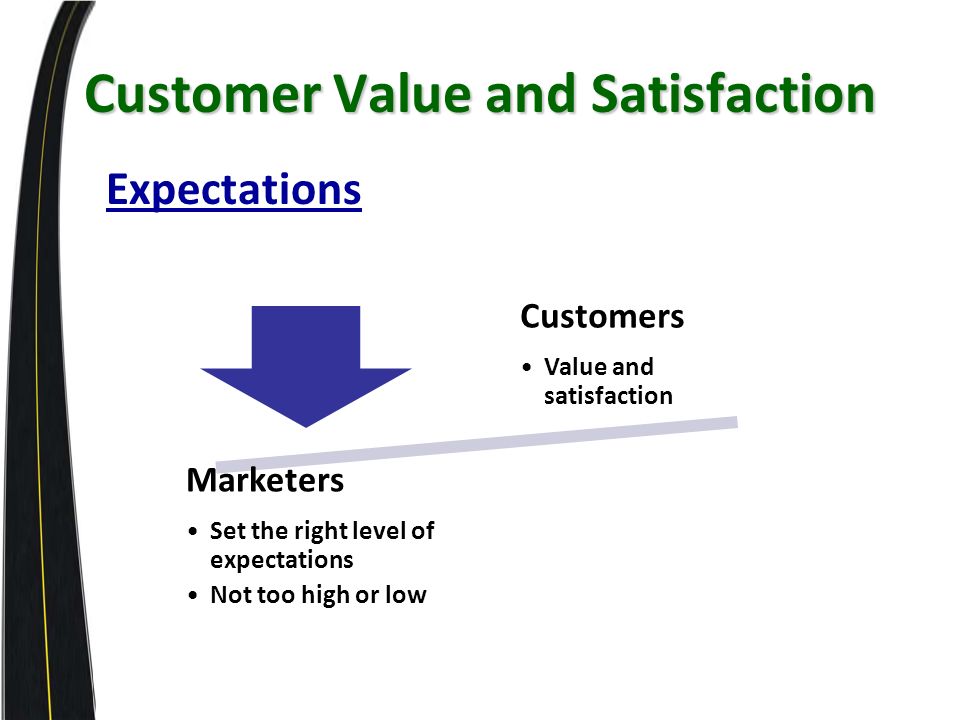 Customer Value and Satisfaction

Expectations

Customers

• Value and satisfaction

Marketers

• Set the right level of expectations
• Not too high or low